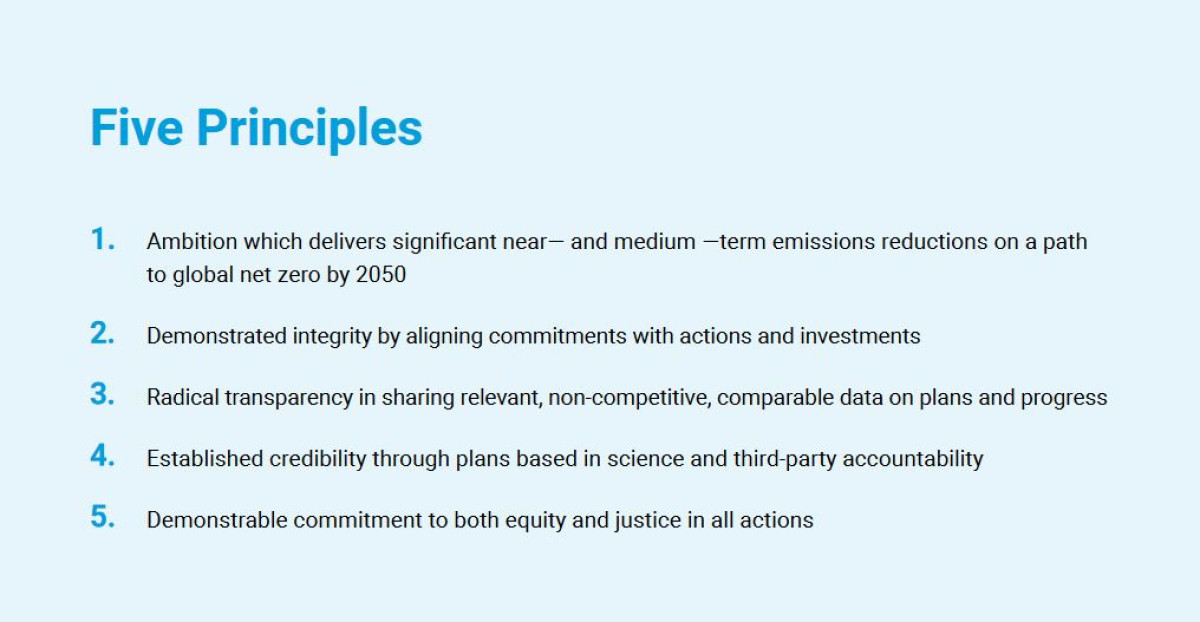 Five Principles

1. Ambition which delivers significant near— and medium —term emissions reductions on a path to global net zero by 2050

2. Demonstrated integrity by aligning commitments with actions and investments

3. Radical transparency in sharing relevant, non-competitive, comparable data on plans and progress

4. Established credibility through plans based in science and third-party accountability

5. Demonstrable commitment to both equity and justice in all actions